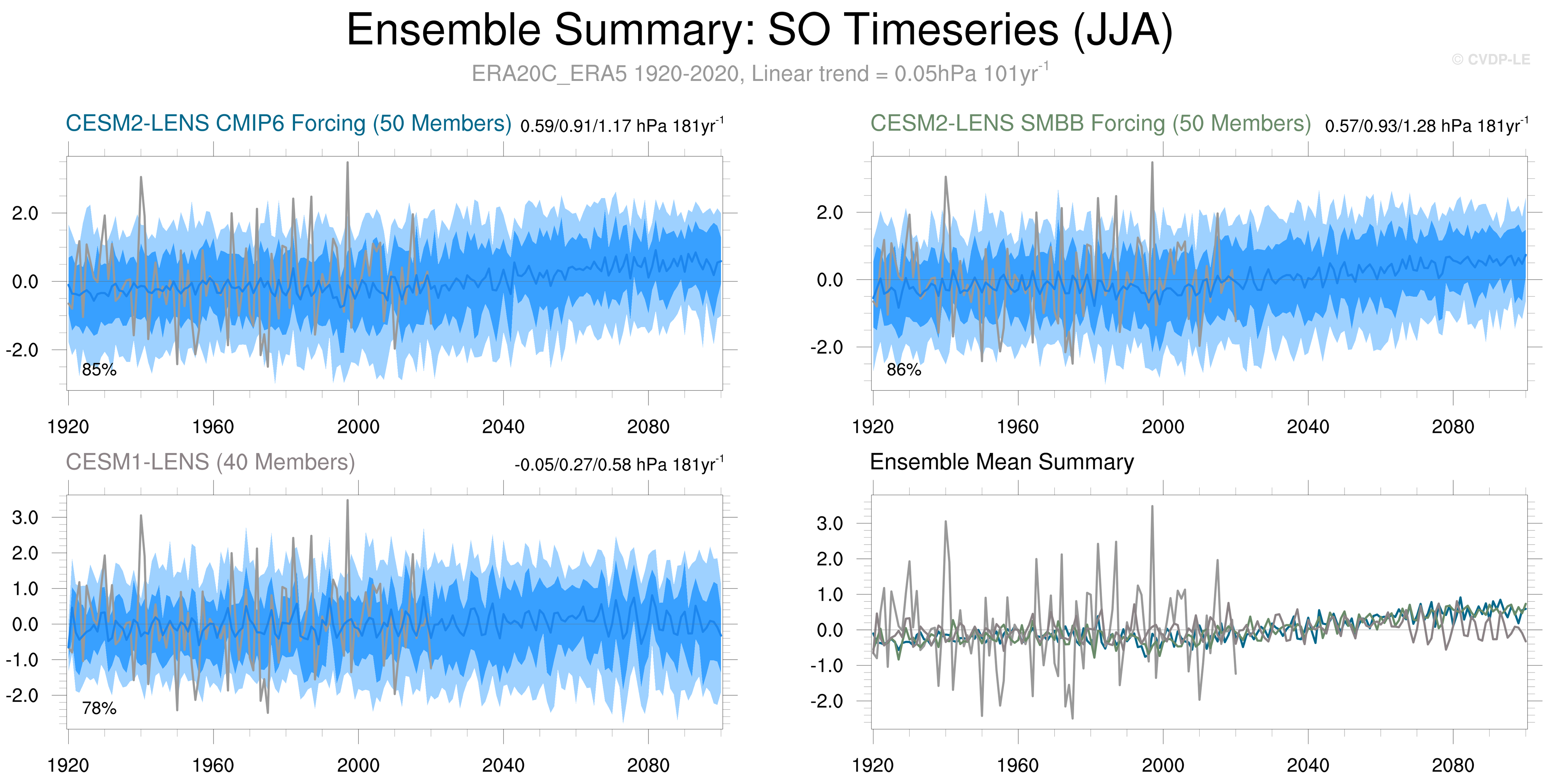 Ensemble Summary: SO Timeseries (JJA)

ERA20C_ERA5 1920-2020, Linear trend = 0.05hPa 101yr$^{-1}$

© CVDP-LE

CESM2-LENS CMIP6 Forcing (50 Members) 0.59/0.91/1.17 hPa 181yr$^{-1}$

2.0
0.0
-2.0
85%
1920 1960 2000 2040 2080

CESM2-LENS SMBB Forcing (50 Members) 0.57/0.93/1.28 hPa 181yr$^{-1}$

2.0
0.0
-2.0
86%
1920 1960 2000 2040 2080

CESM1-LENS (40 Members) -0.05/0.27/0.58 hPa 181yr$^{-1}$

3.0
2.0
1.0
0.0
-1.0
-2.0
78%
1920 1960 2000 2040 2080

Ensemble Mean Summary

3.0
2.0
1.0
0.0
-1.0
-2.0
1920 1960 2000 2040 2080